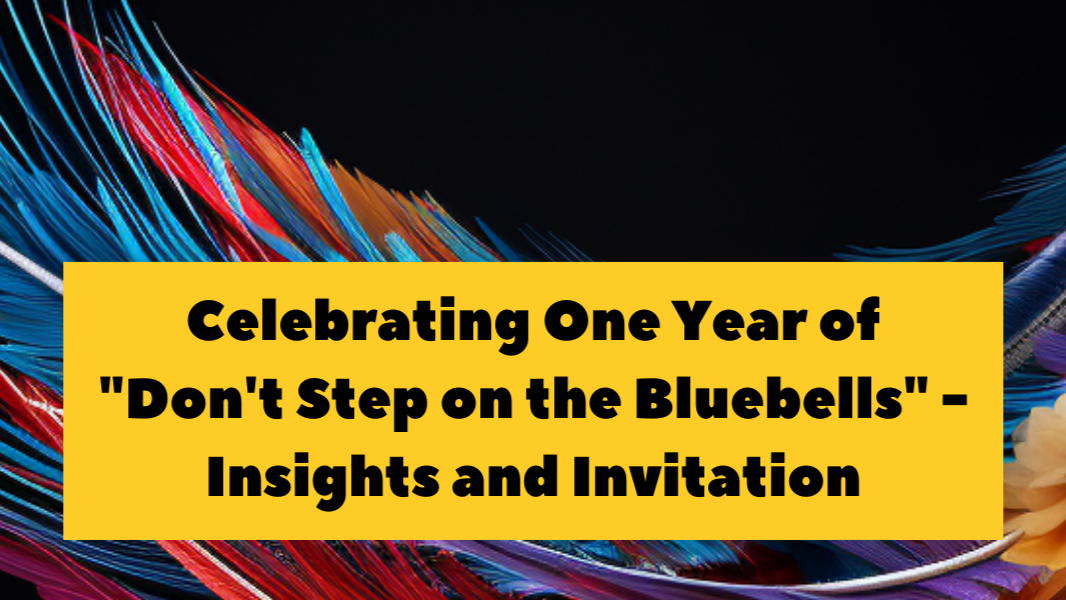 Celebrating One Year of "Don't Step on the Bluebells" - Insights and Invitation